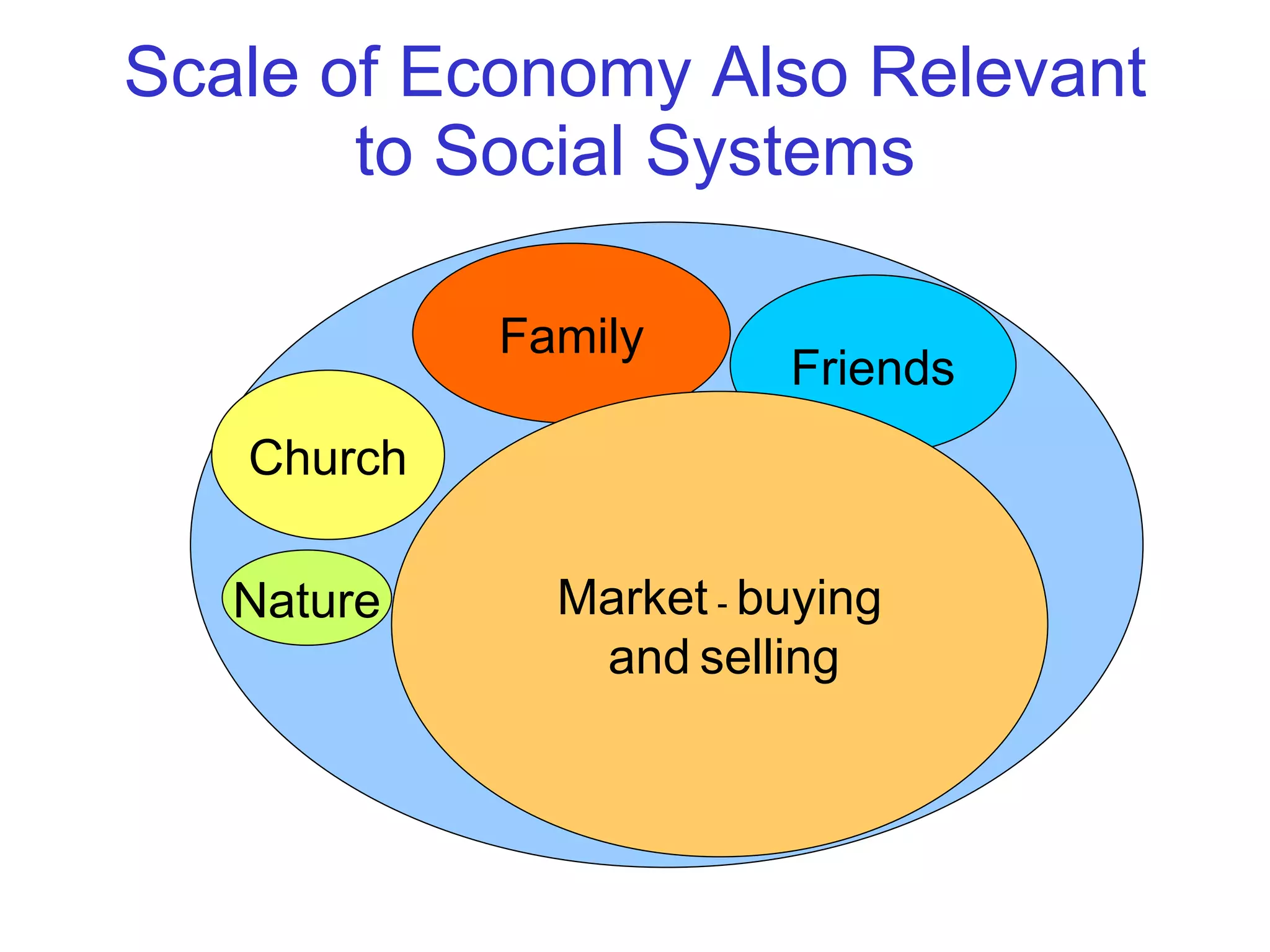 Scale of Economy Also Relevant to Social Systems

Family

Friends

Church

Nature

Market - buying and selling